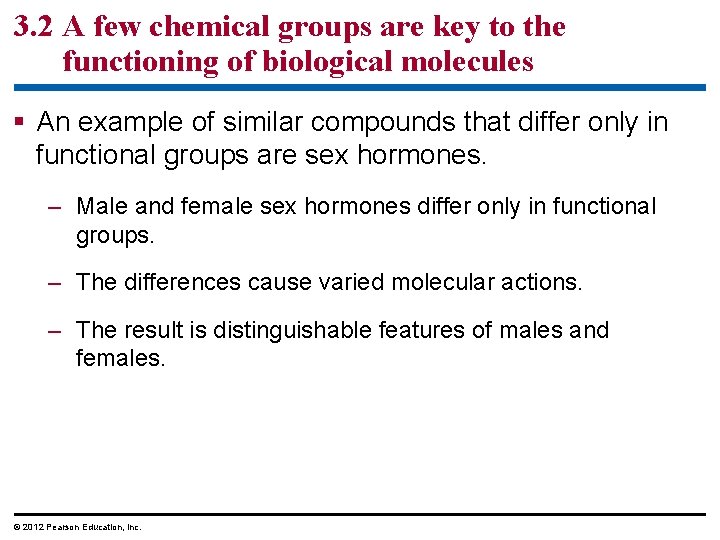 3.2 A few chemical groups are key to the functioning of biological molecules

▪ An example of similar compounds that differ only in functional groups are sex hormones.

– Male and female sex hormones differ only in functional groups.

– The differences cause varied molecular actions.

– The result is distinguishable features of males and females.

© 2012 Pearson Education, Inc.